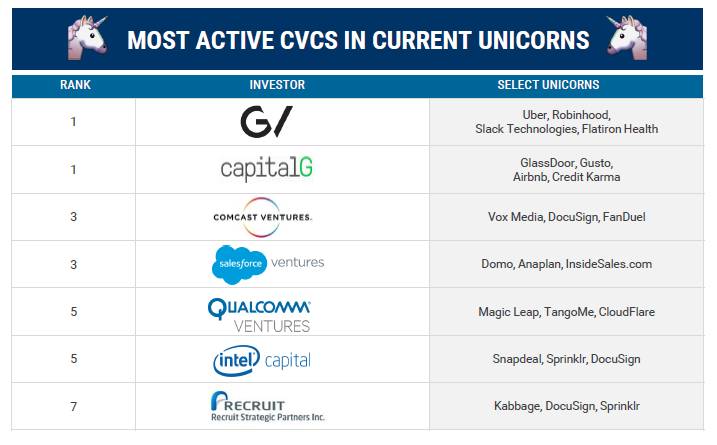 MOST ACTIVE CVCS IN CURRENT UNICORNS

| RANK | INVESTOR | SELECT UNICORNS |
|---|---|---|
| 1 | G/ | Uber, Robinhood, Slack Technologies, Flatiron Health |
| 1 | capitalG | GlassDoor, Gusto, Airbnb, Credit Karma |
| 3 | COMCAST VENTURES. | Vox Media, DocuSign, FanDuel |
| 3 | salesforce ventures | Domo, Anaplan, InsideSales.com |
| 5 | QUALCOMM VENTURES | Magic Leap, TangoMe, CloudFlare |
| 5 | intel capital | Snapdeal, Sprinklr, DocuSign |
| 7 | RECRUIT Recruit Strategic Partners Inc. | Kabbage, DocuSign, Sprinklr |